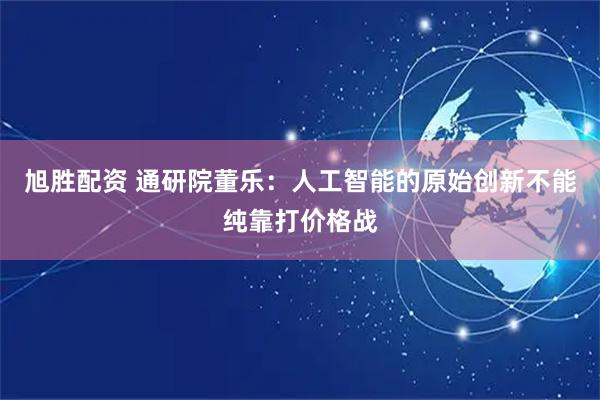 旭胜配资 通研院董乐：人工智能的原始创新不能纯靠打价格战